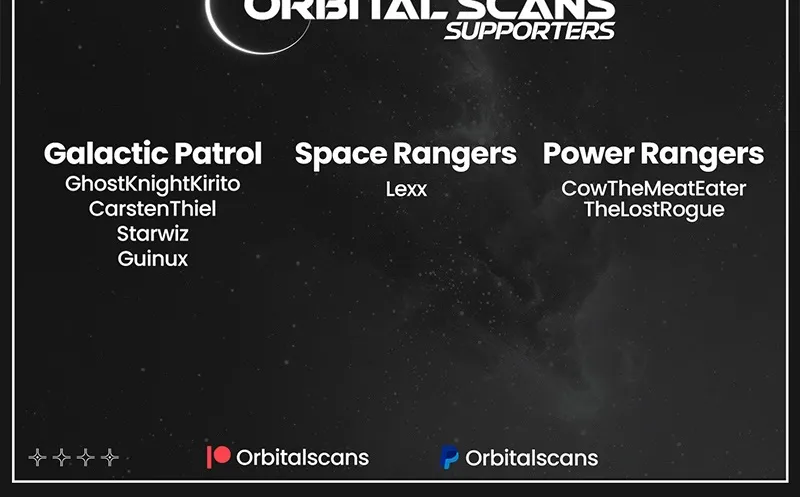 ORBITAL SCANS
SUPPORTERS

Galactic Patrol
GhostKnightKirito
CarstenThiel
Starwiz
Guinux

Space Rangers
Lexx

Power Rangers
CowTheMeatEater
TheLostRogue

Orbitalscans

Orbitalscans